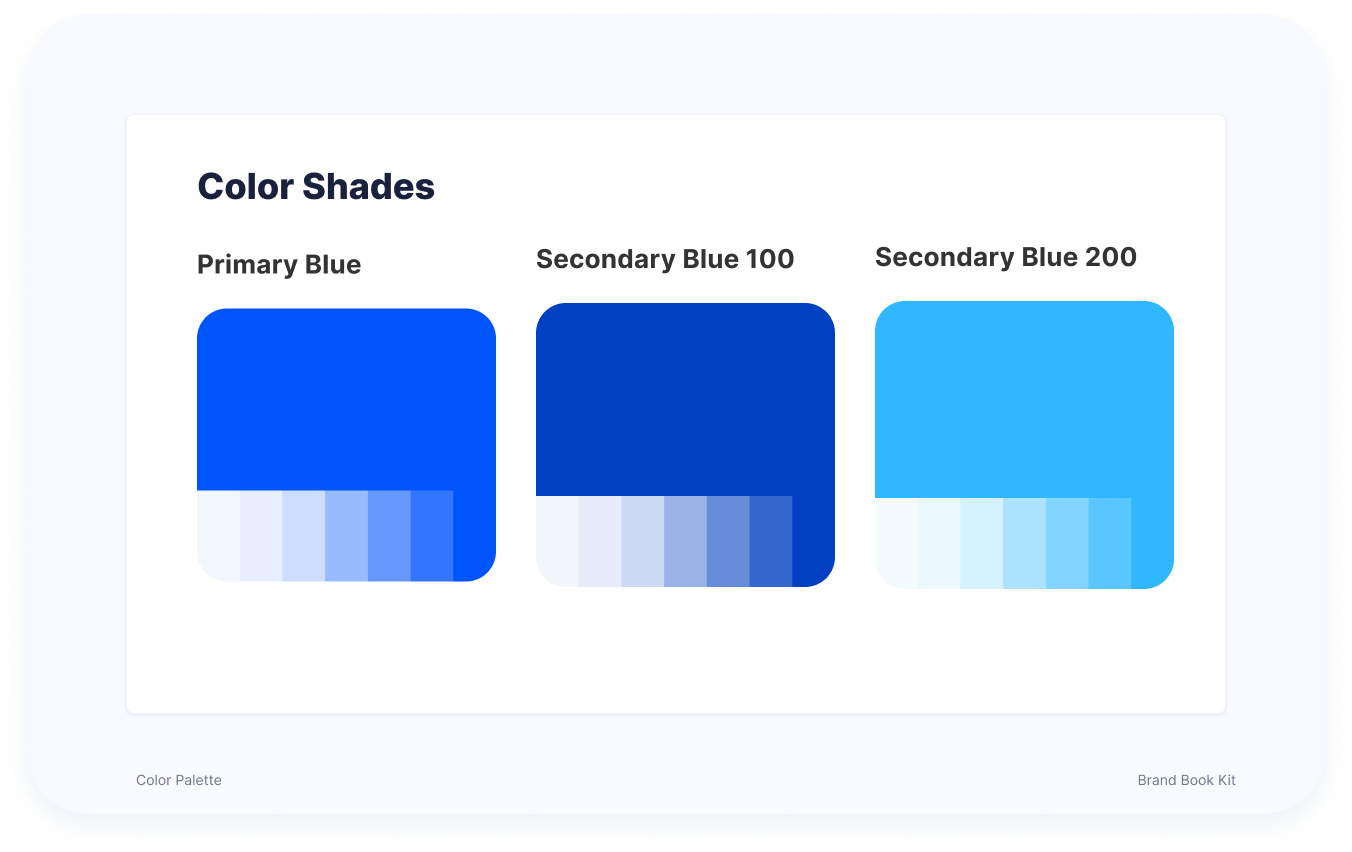 Color Shades

Primary Blue

Secondary Blue 100

Secondary Blue 200

Color Palette

Brand Book Kit